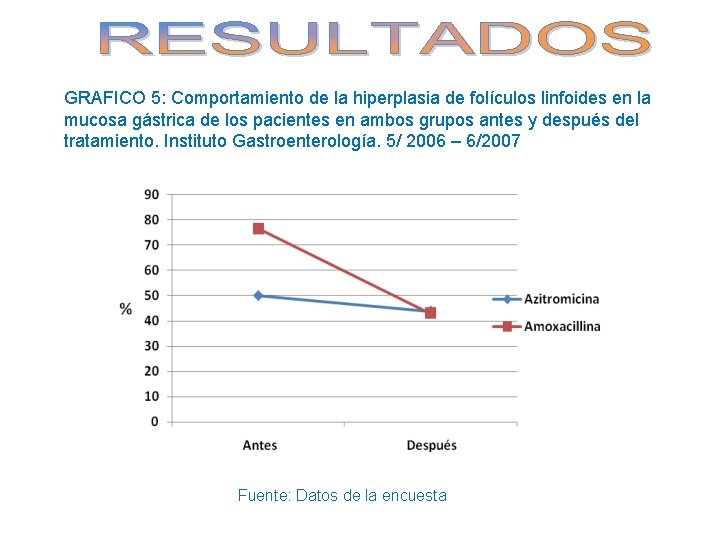 RESULTADOS

GRAFICO 5: Comportamiento de la hiperplasia de folículos linfoides en la mucosa gástrica de los pacientes en ambos grupos antes y después del tratamiento. Instituto Gastroenterología. 5/ 2006 – 6/2007

90
80
70
60
50
40
30
20
10
0

%

Antes
Después

Azitromicina
Amoxacillina

Fuente: Datos de la encuesta